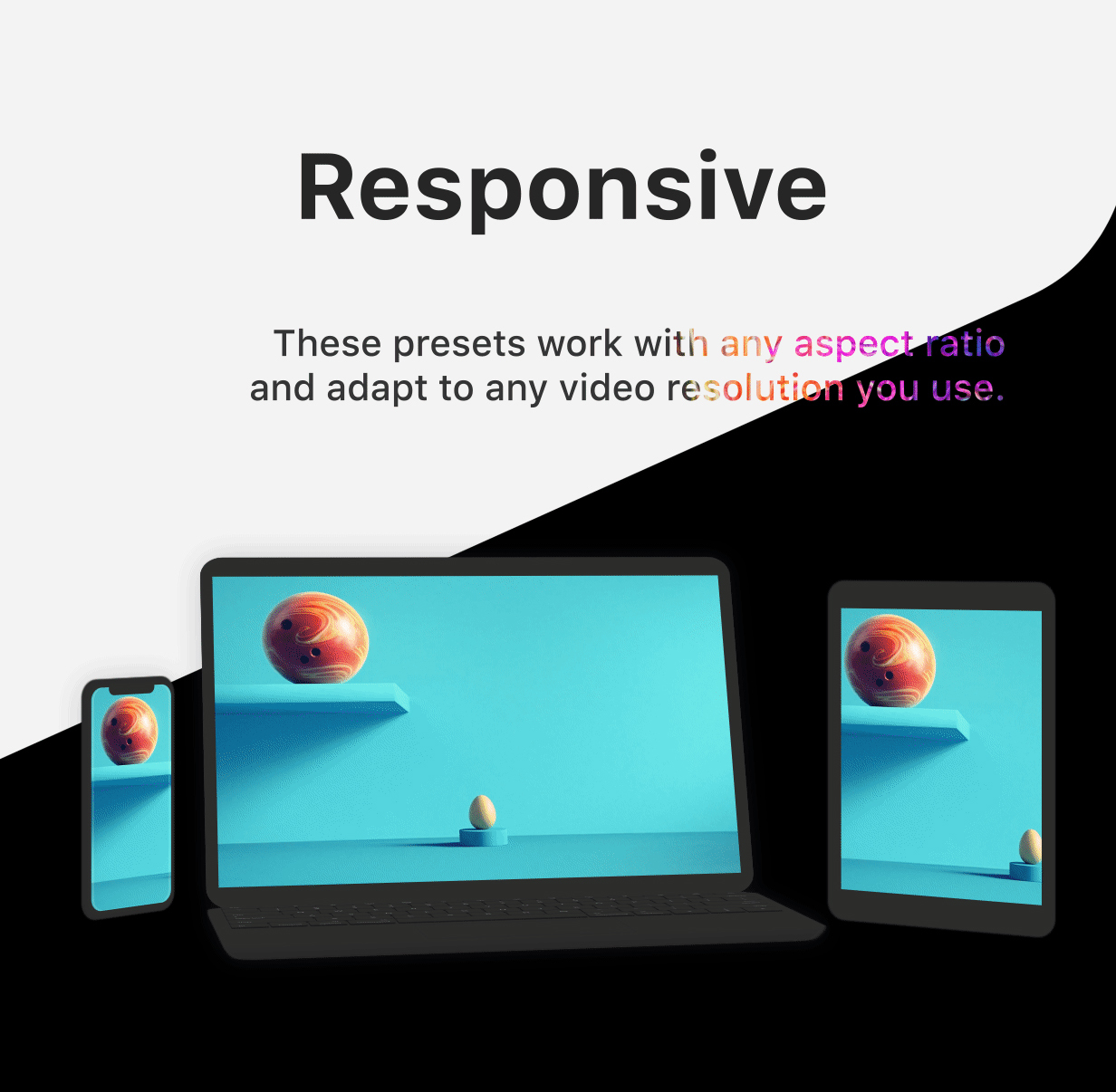 Responsive

These presets work with any aspect ratio and adapt to any video resolution you use.